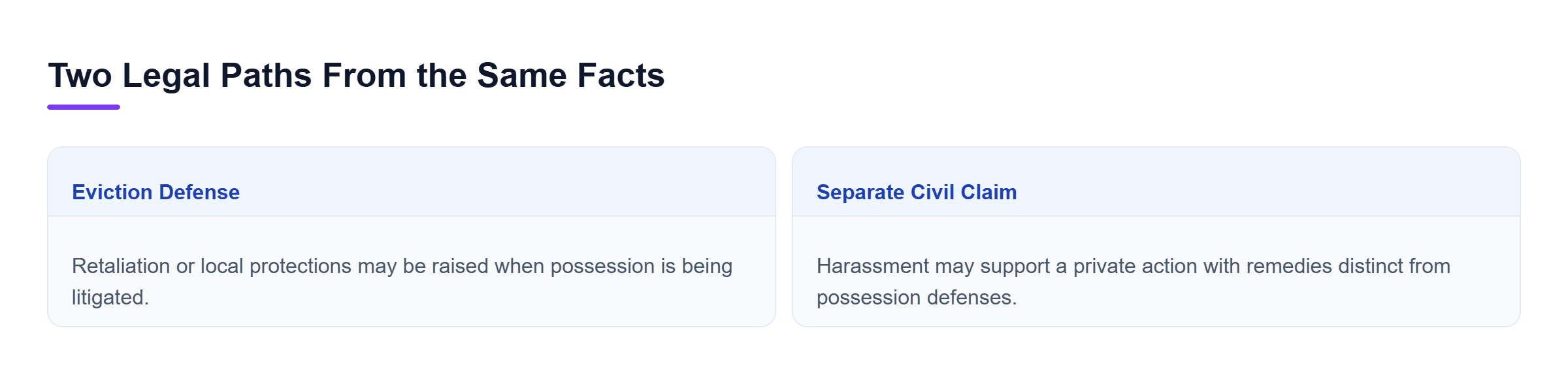 Two Legal Paths From the Same Facts

Eviction Defense

Retaliation or local protections may be raised when possession is being litigated.

Separate Civil Claim

Harassment may support a private action with remedies distinct from possession defenses.